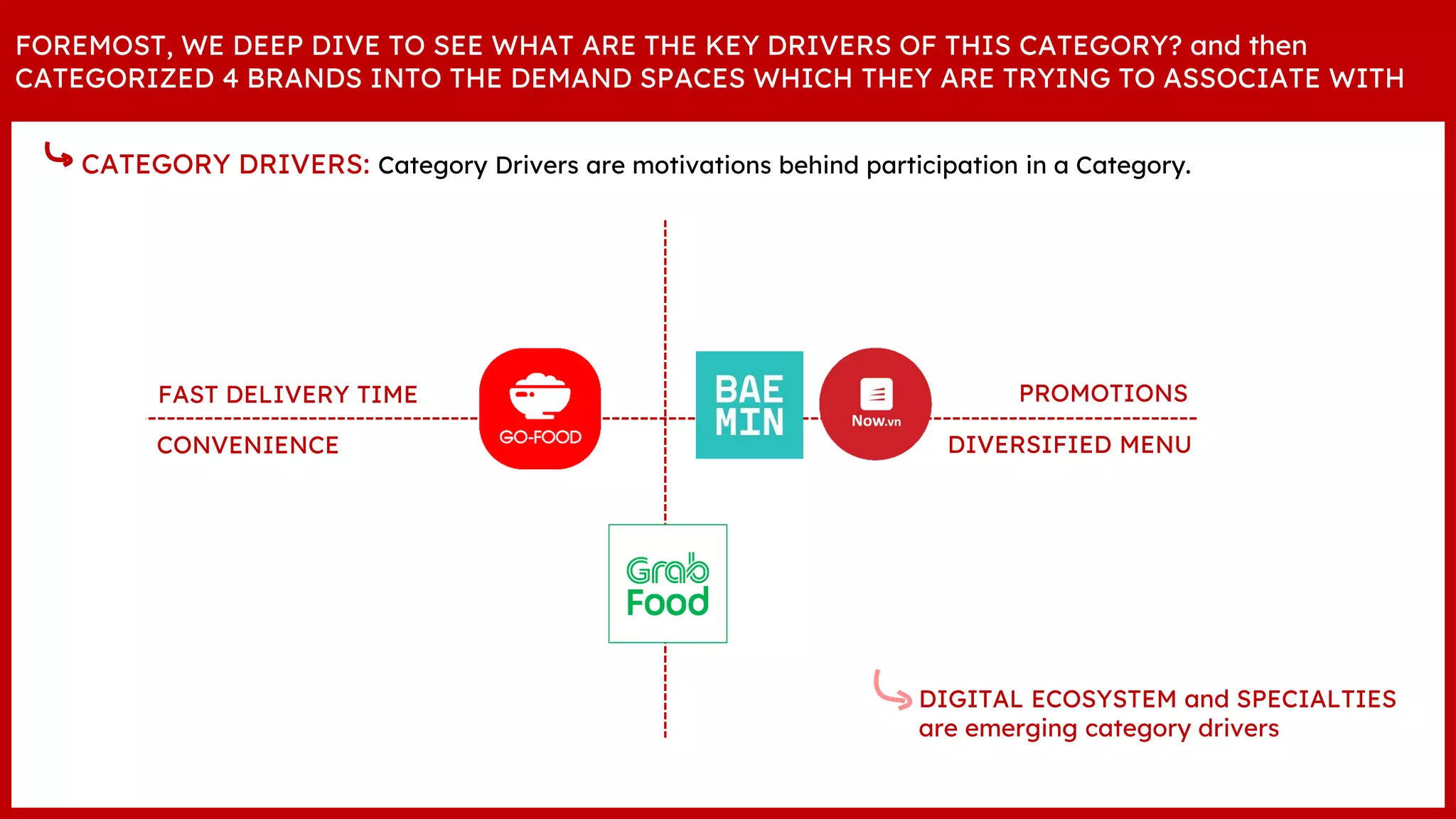 FOREMOST, WE DEEP DIVE TO SEE WHAT ARE THE KEY DRIVERS OF THIS CATEGORY? and then CATEGORIZED 4 BRANDS INTO THE DEMAND SPACES WHICH THEY ARE TRYING TO ASSOCIATE WITH

CATEGORY DRIVERS: Category Drivers are motivations behind participation in a Category.

FAST DELIVERY TIME

CONVENIENCE

GO-FOOD

BAE MIN

Now.vn

PROMOTIONS

DIVERSIFIED MENU

Grab Food

DIGITAL ECOSYSTEM and SPECIALTIES are emerging category drivers